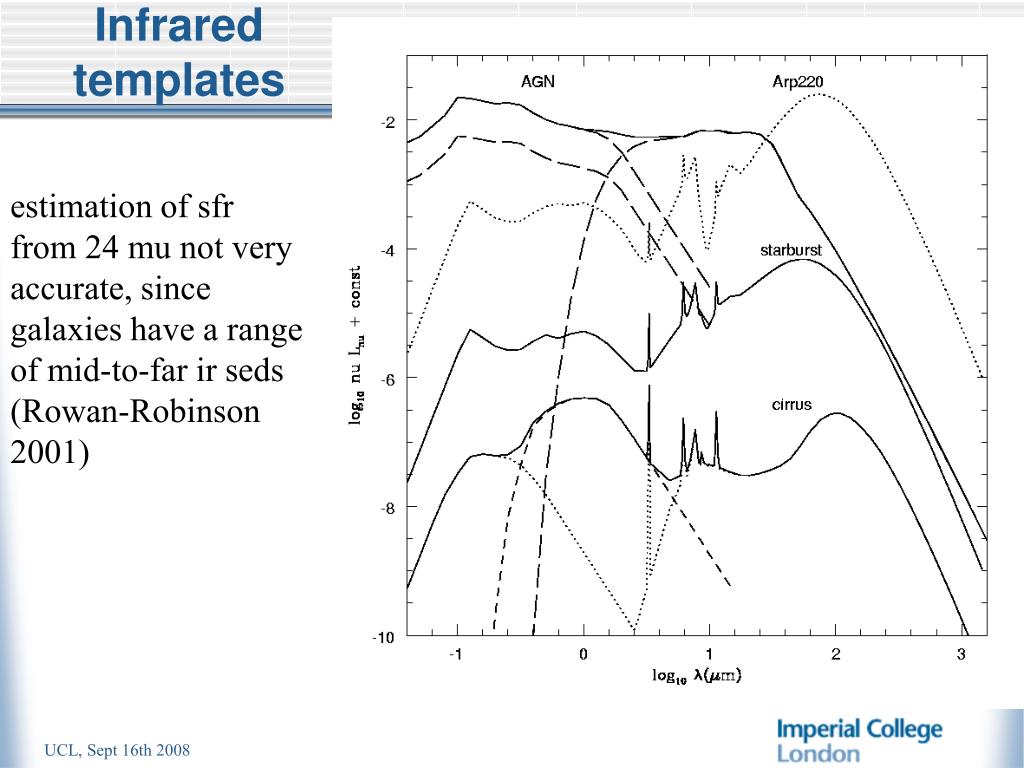 Infrared templates

estimation of sfr from 24 mu not very accurate, since galaxies have a range of mid-to-far ir seds (Rowan-Robinson 2001)

AGN
Arp220
starburst
cirrus

-2
-4
-6
-8
-10

$\log_{10}$ nu $L_{nu}$ + const

-1
0
1
2
3

$\log_{10} \lambda(\mu m)$

UCL, Sept 16th 2008

Imperial College London